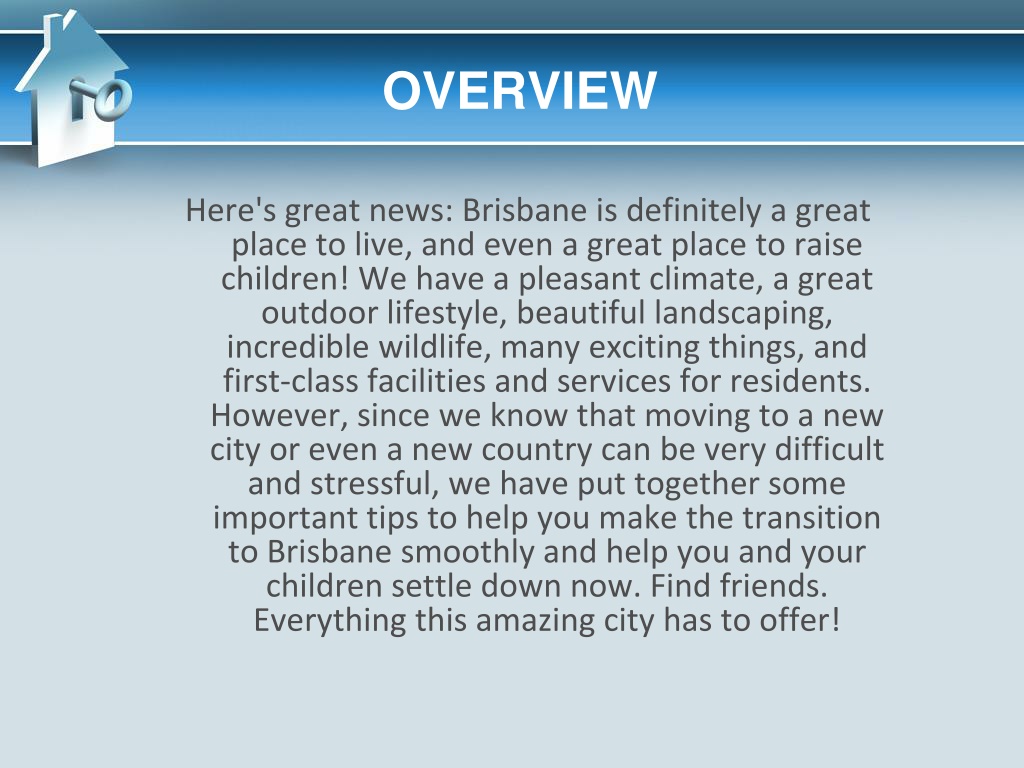 OVERVIEW

Here's great news: Brisbane is definitely a great place to live, and even a great place to raise children! We have a pleasant climate, a great outdoor lifestyle, beautiful landscaping, incredible wildlife, many exciting things, and first-class facilities and services for residents. However, since we know that moving to a new city or even a new country can be very difficult and stressful, we have put together some important tips to help you make the transition to Brisbane smoothly and help you and your children settle down now. Find friends. Everything this amazing city has to offer!